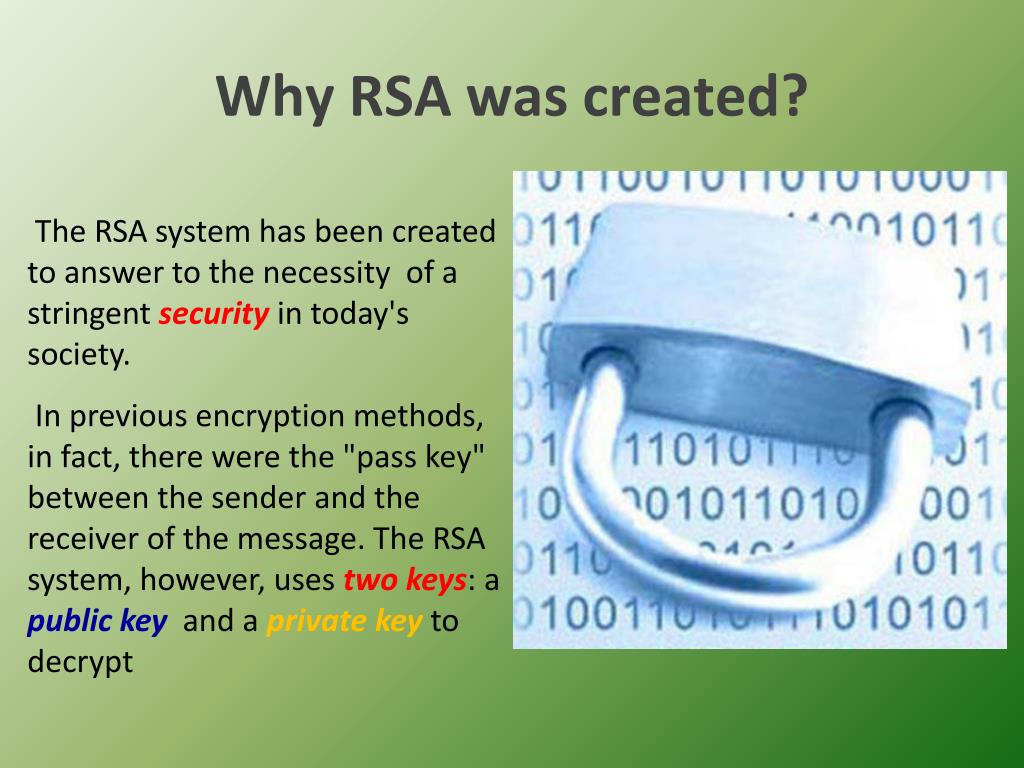 Why RSA was created?

The RSA system has been created to answer to the necessity of a stringent security in today's society.

In previous encryption methods, in fact, there were the "pass key" between the sender and the receiver of the message. The RSA system, however, uses two keys: a public key and a private key to decrypt